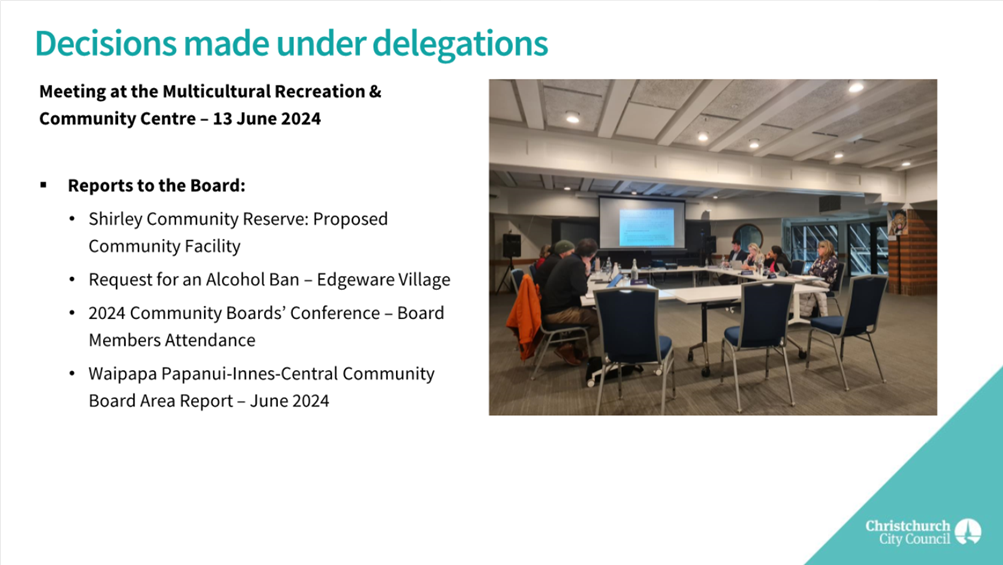 Decisions made under delegations

Meeting at the Multicultural Recreation & Community Centre – 13 June 2024

▪ Reports to the Board:

• Shirley Community Reserve: Proposed Community Facility

• Request for an Alcohol Ban – Edgeware Village

• 2024 Community Boards' Conference – Board Members Attendance

• Waipapa Papanui-Innes-Central Community Board Area Report – June 2024

Christchurch City Council